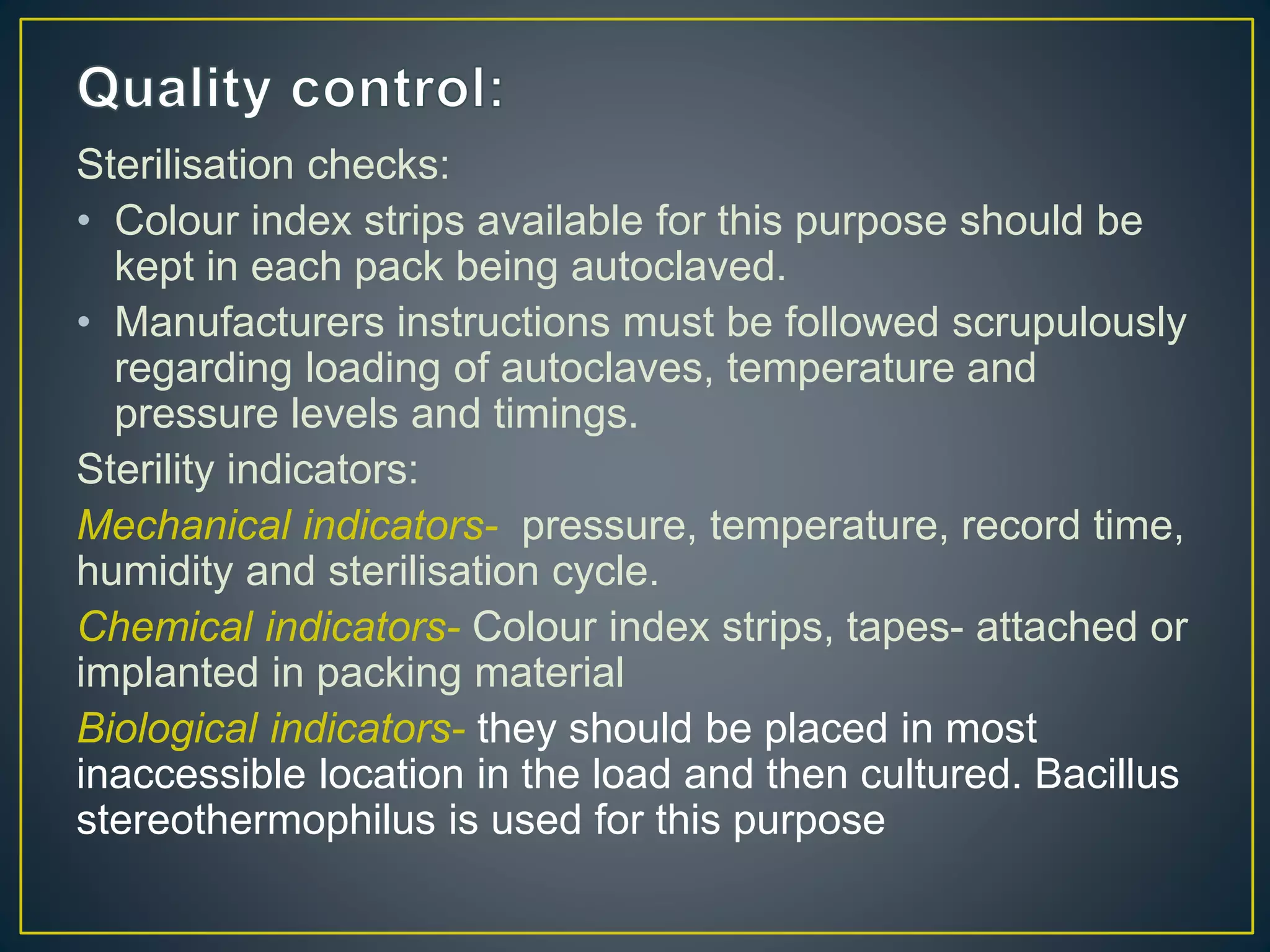 Quality control:

Sterilisation checks:

• Colour index strips available for this purpose should be kept in each pack being autoclaved.

• Manufacturers instructions must be followed scrupulously regarding loading of autoclaves, temperature and pressure levels and timings.

Sterility indicators:

Mechanical indicators- pressure, temperature, record time, humidity and sterilisation cycle.

Chemical indicators- Colour index strips, tapes- attached or implanted in packing material

Biological indicators- they should be placed in most inaccessible location in the load and then cultured. Bacillus stereothermophilus is used for this purpose